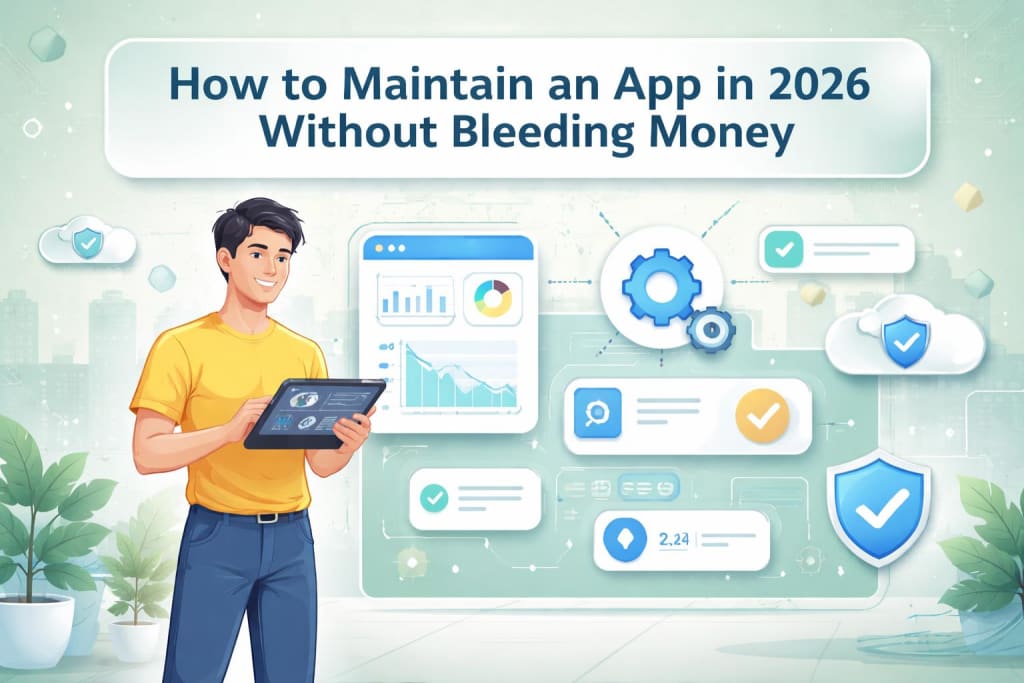 How to Maintain an App in 2026 Without Bleeding Money

2.24